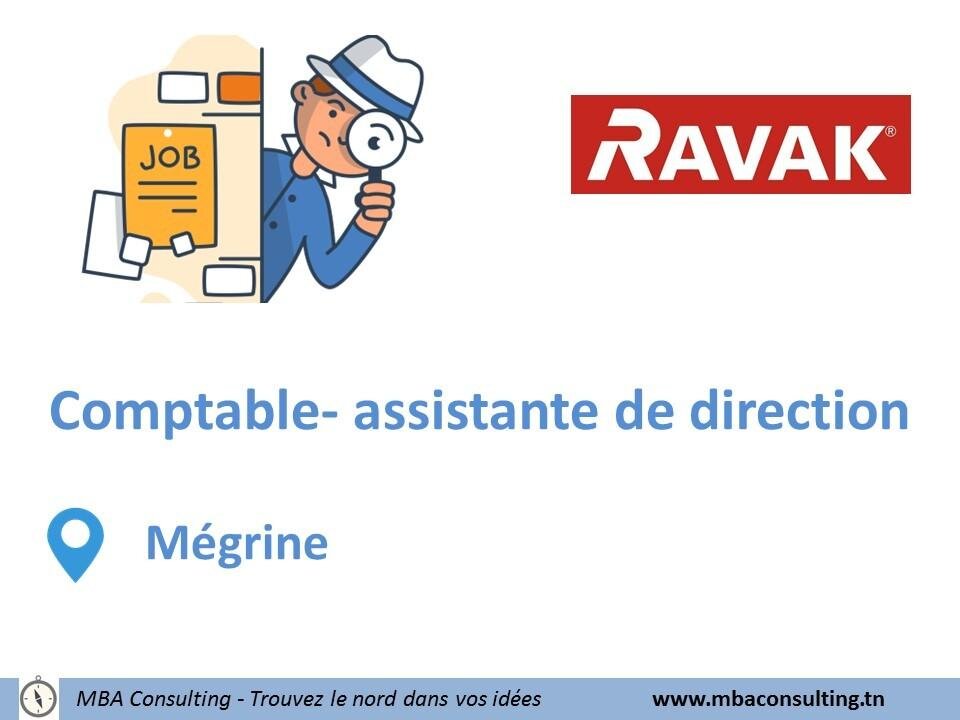 JOB

RAVAK®

Comptable- assistante de direction

Mégrine

MBA Consulting - Trouvez le nord dans vos idées www.mbaconsulting.tn